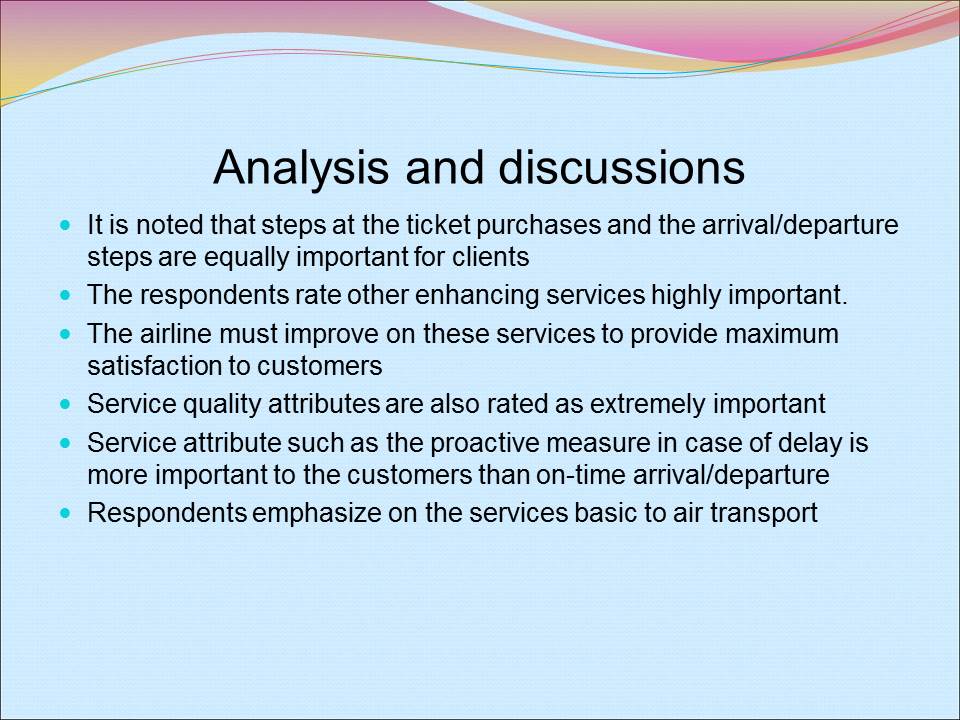 Analysis and discussions

- It is noted that steps at the ticket purchases and the arrival/departure steps are equally important for clients
- The respondents rate other enhancing services highly important.
- The airline must improve on these services to provide maximum satisfaction to customers
- Service quality attributes are also rated as extremely important
- Service attribute such as the proactive measure in case of delay is more important to the customers than on-time arrival/departure
- Respondents emphasize on the services basic to air transport